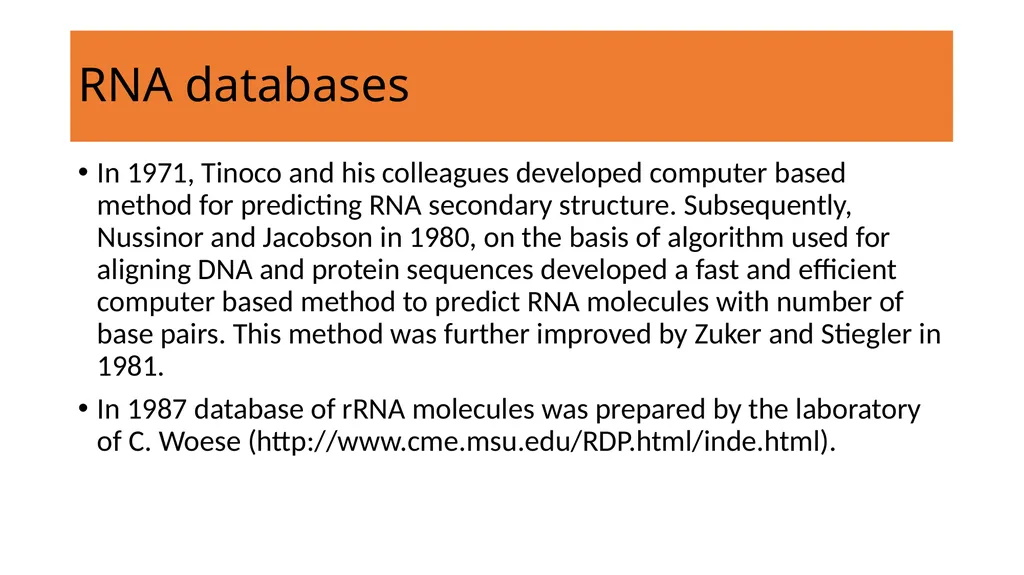 RNA databases

• In 1971, Tinoco and his colleagues developed computer based method for predicting RNA secondary structure. Subsequently, Nussinor and Jacobson in 1980, on the basis of algorithm used for aligning DNA and protein sequences developed a fast and efficient computer based method to predict RNA molecules with number of base pairs. This method was further improved by Zuker and Stiegler in 1981.

• In 1987 database of rRNA molecules was prepared by the laboratory of C. Woese (http://www.cme.msu.edu/RDP.html/inde.html).